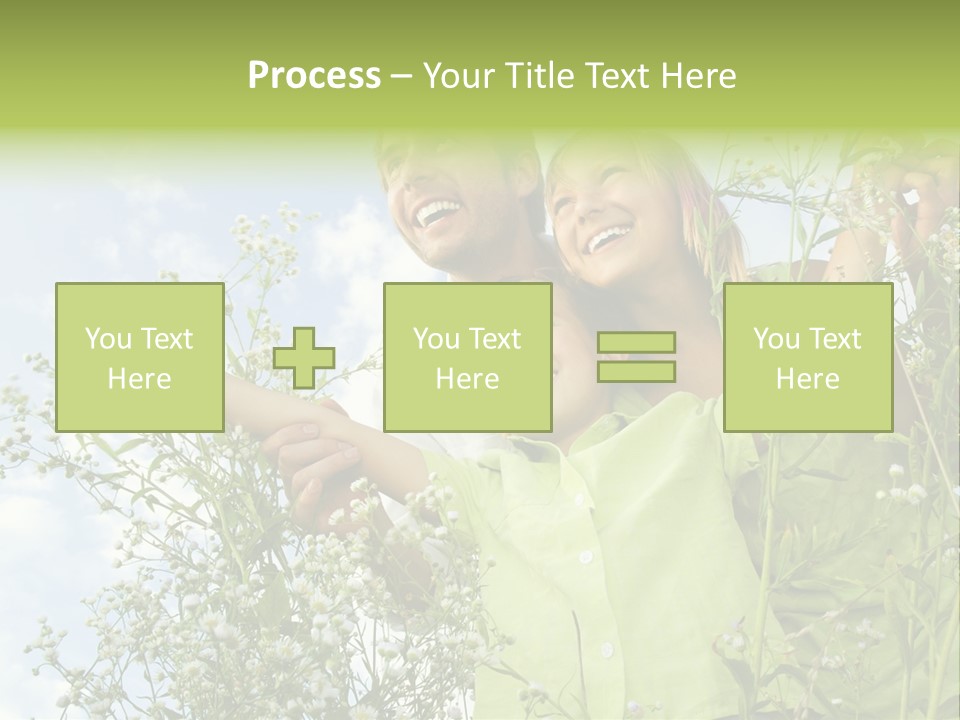 Process – Your Title Text Here

You Text Here

You Text Here

You Text Here